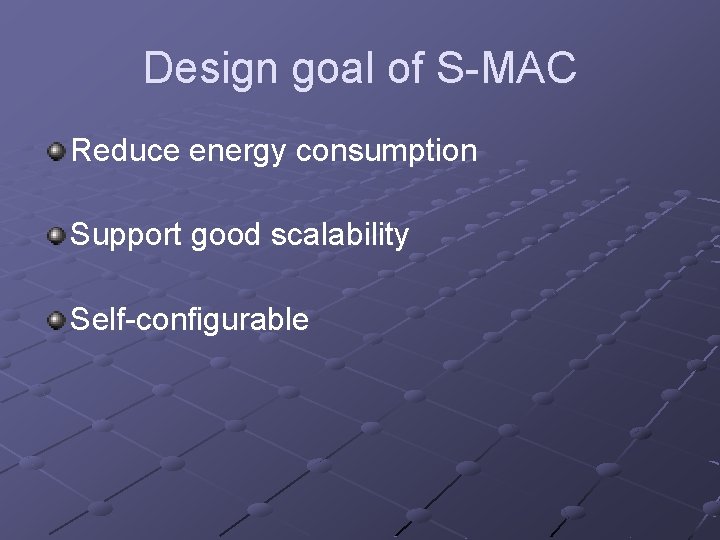 Design goal of S-MAC

Reduce energy consumption

Support good scalability

Self-configurable